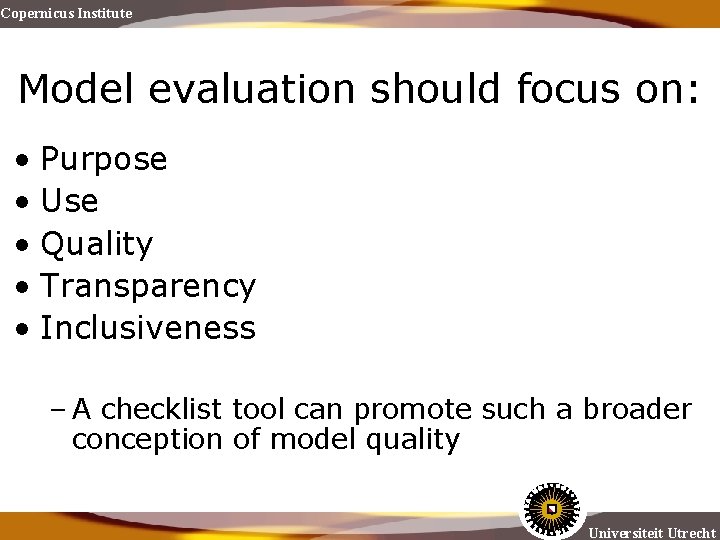 Copernicus Institute

Model evaluation should focus on:

• Purpose
• Use
• Quality
• Transparency
• Inclusiveness

– A checklist tool can promote such a broader conception of model quality

Universiteit Utrecht